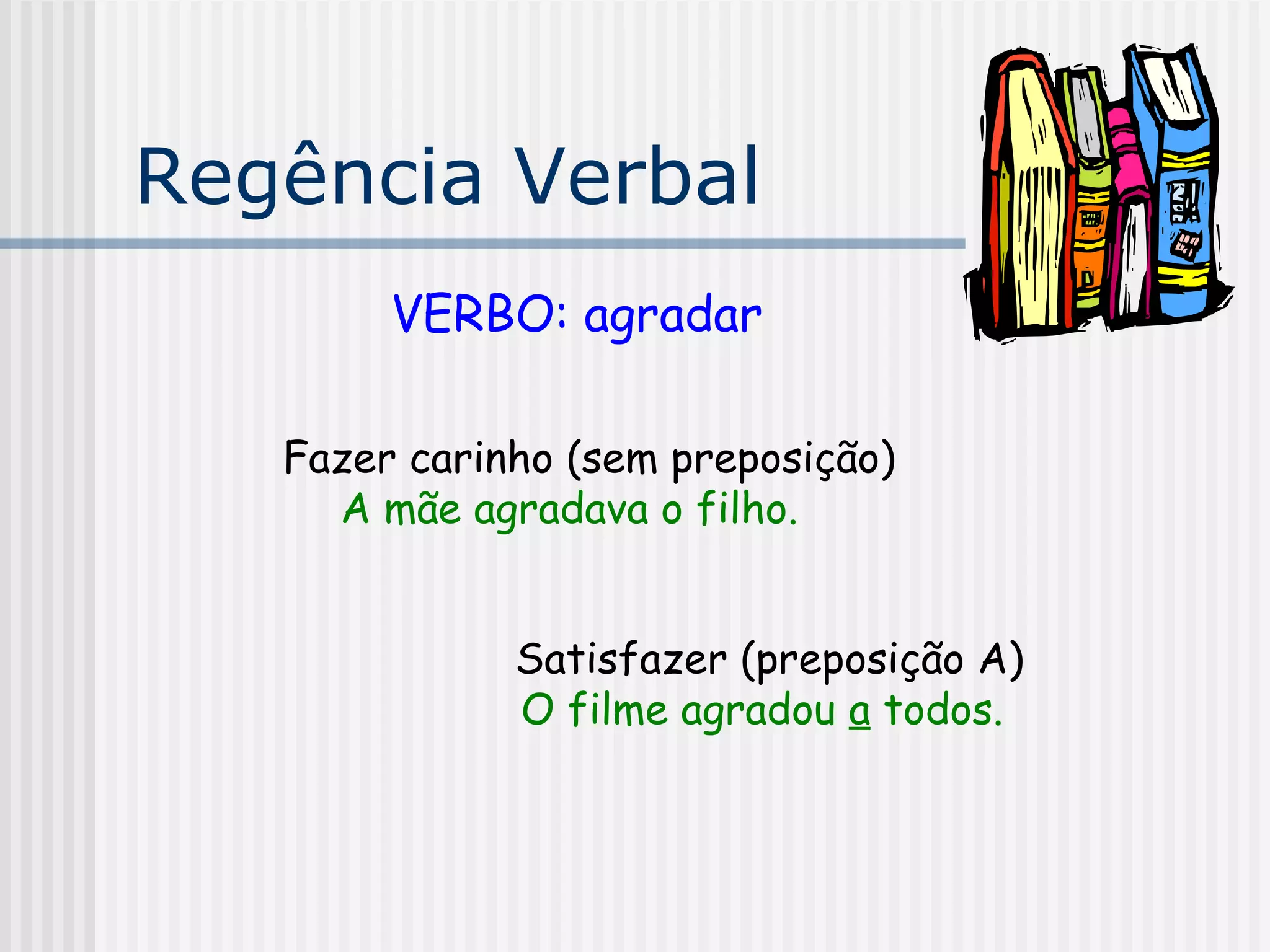 Regência Verbal

VERBO: agradar

Fazer carinho (sem preposição)
A mãe agradava o filho.

Satisfazer (preposição A)
O filme agradou a todos.